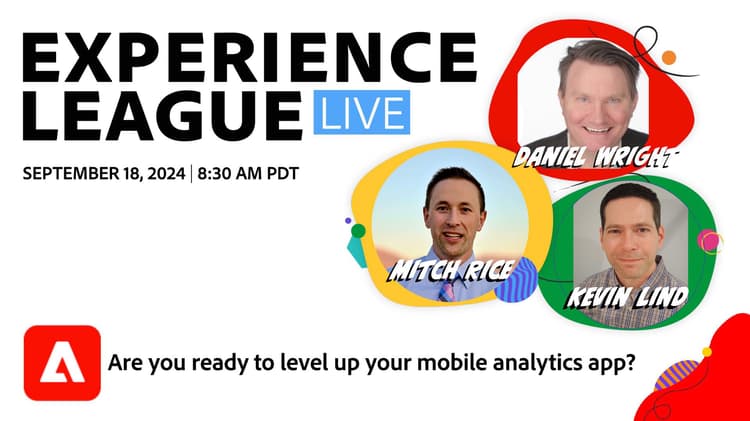 EXPERIENCE LEAGUE LIVE

SEPTEMBER 18, 2024 | 8:30 AM PDT

DANIEL WRIGHT

MITCH RICE

KEVIN LIND

Are you ready to level up your mobile analytics app?